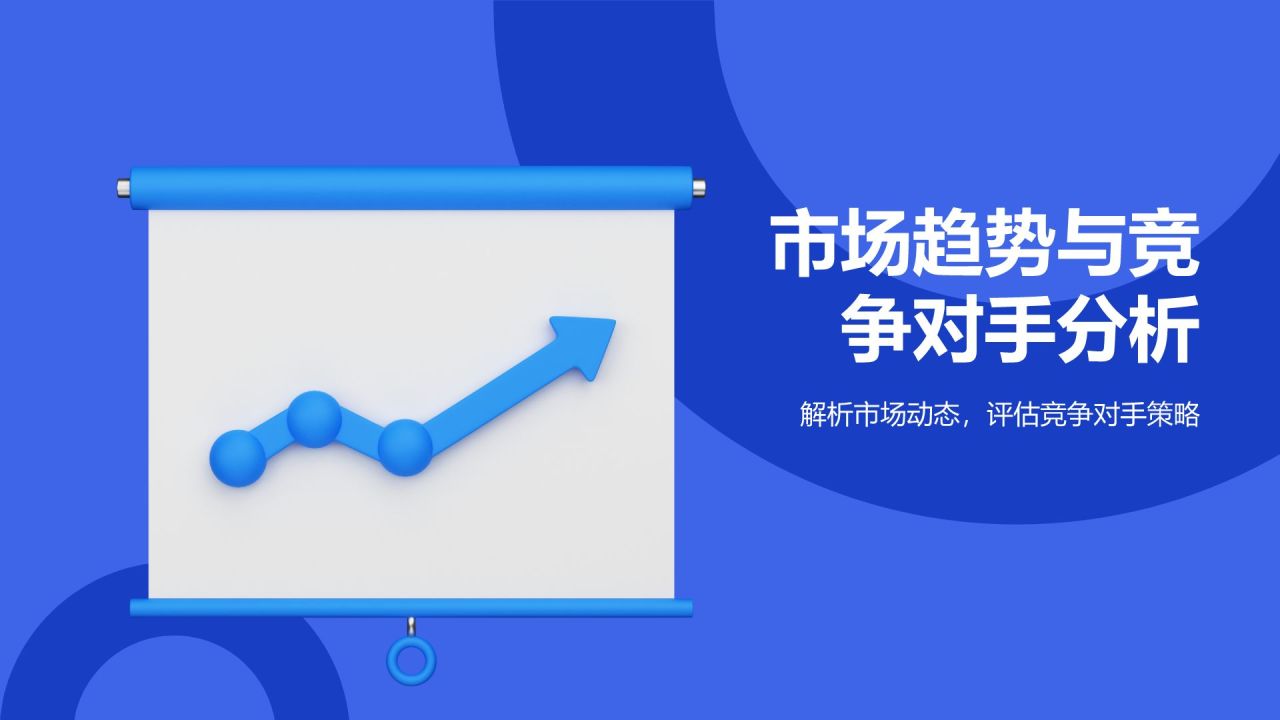 市场趋势与竞争对手分析

解析市场动态，评估竞争对手策略